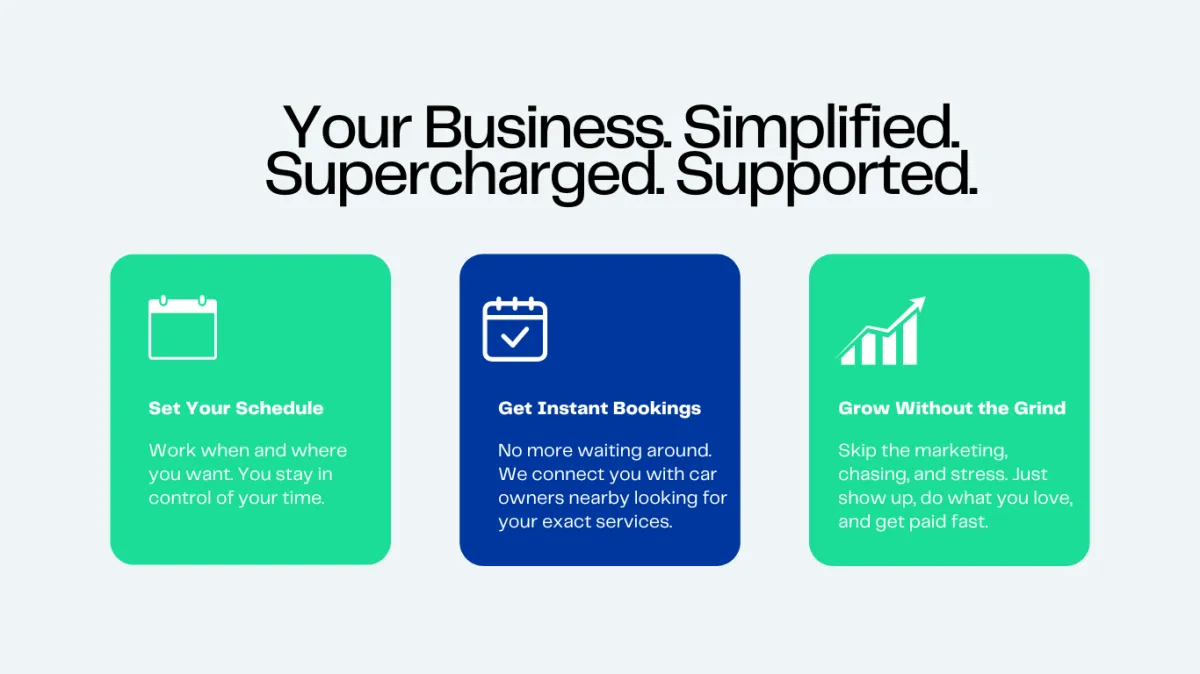 Your Business. Simplified. Supercharged. Supported.

Set Your Schedule

Work when and where you want. You stay in control of your time.

Get Instant Bookings

No more waiting around. We connect you with car owners nearby looking for your exact services.

Grow Without the Grind

Skip the marketing, chasing, and stress. Just show up, do what you love, and get paid fast.